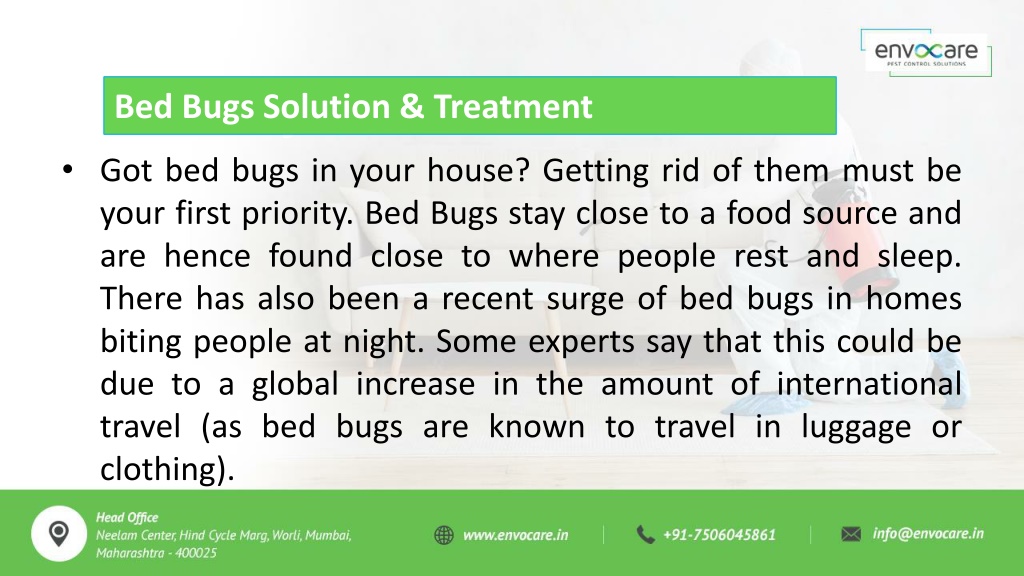 envocare
PEST CONTROL SOLUTIONS

Bed Bugs Solution & Treatment

• Got bed bugs in your house? Getting rid of them must be your first priority. Bed Bugs stay close to a food source and are hence found close to where people rest and sleep. There has also been a recent surge of bed bugs in homes biting people at night. Some experts say that this could be due to a global increase in the amount of international travel (as bed bugs are known to travel in luggage or clothing).

Head Office
Neelam Center, Hind Cycle Marg, Worli, Mumbai, Maharashtra - 400025

www.envocare.in

+91-7506045861

info@envocare.in